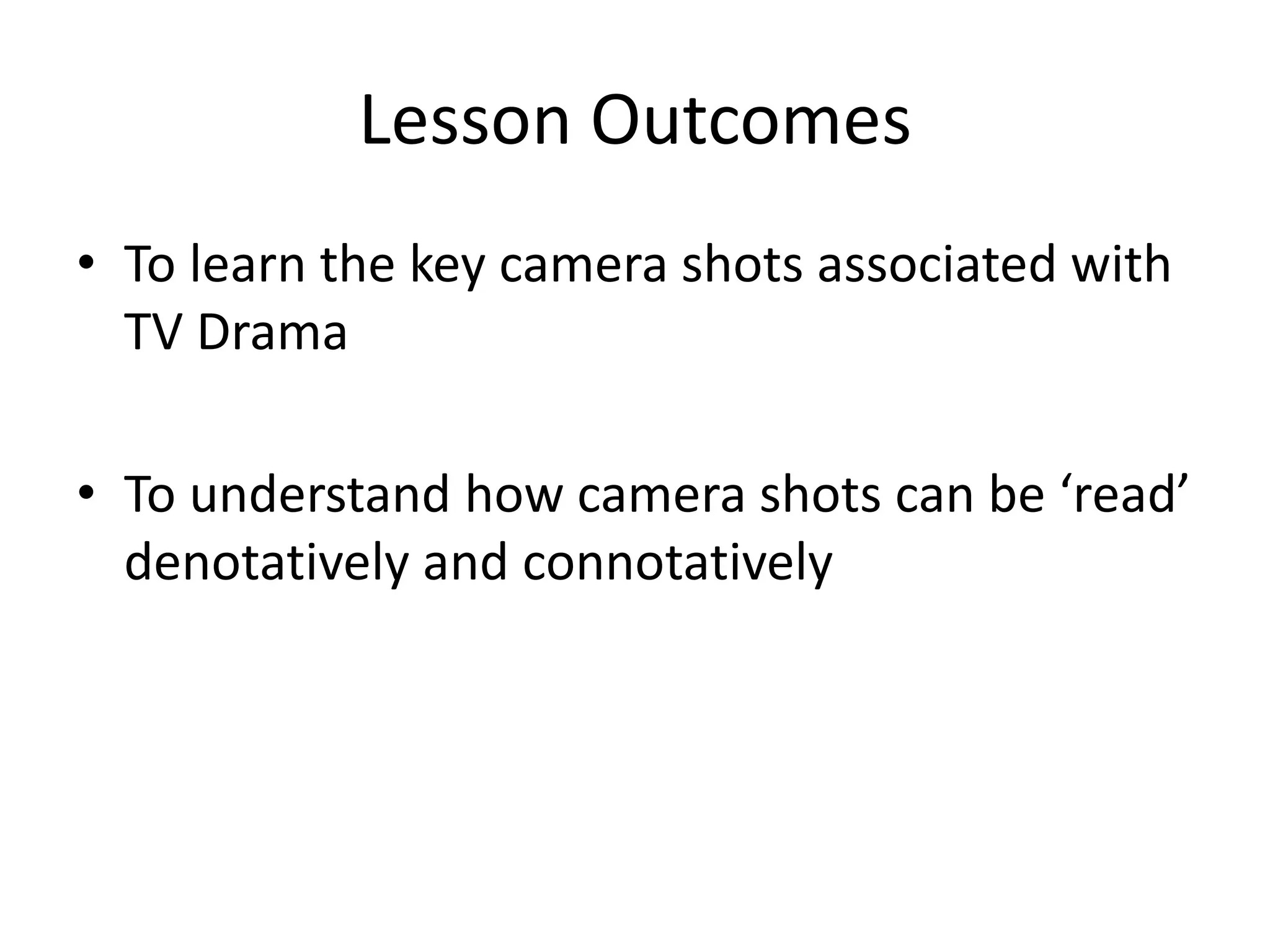 Lesson Outcomes

• To learn the key camera shots associated with TV Drama

• To understand how camera shots can be ‘read’ denotatively and connotatively